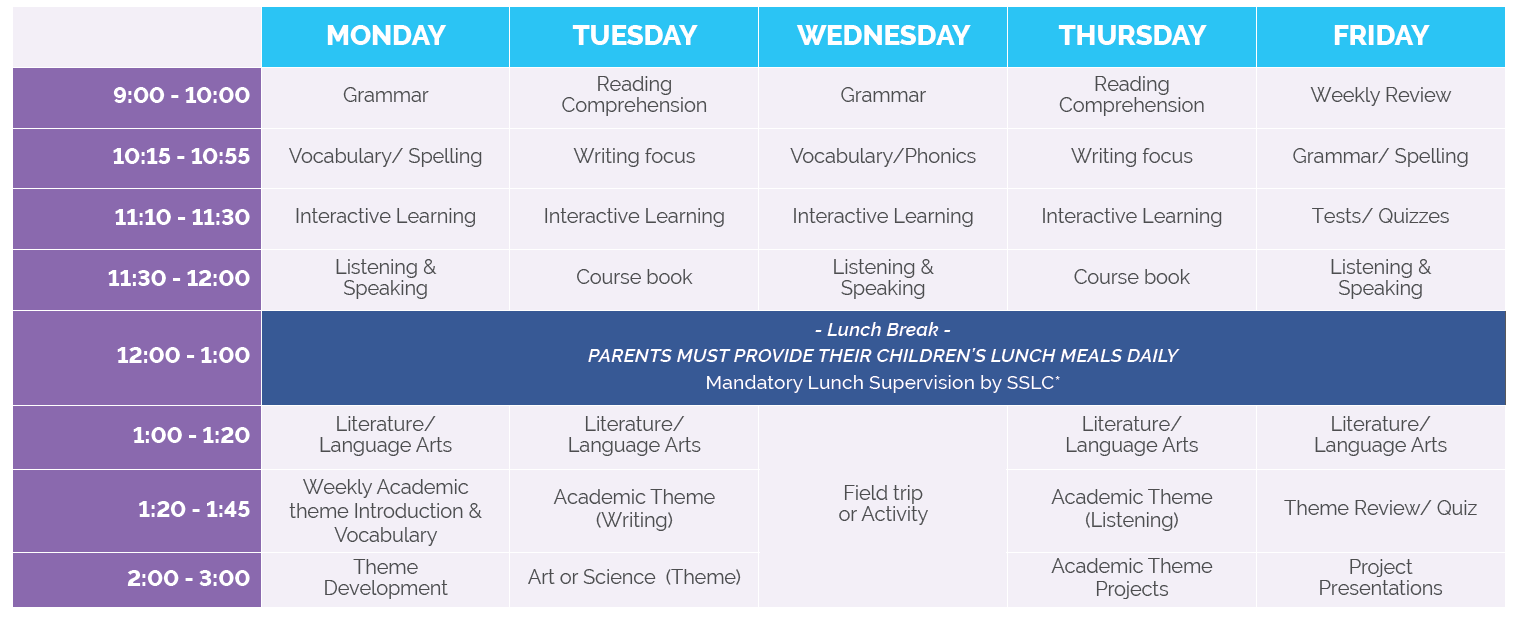 |  | MONDAY | TUESDAY | WEDNESDAY | THURSDAY | FRIDAY |
|---|---|---|---|---|---|
| 9:00 - 10:00 | Grammar | Reading Comprehension | Grammar | Reading Comprehension | Weekly Review |
| 10:15 - 10:55 | Vocabulary/ Spelling | Writing focus | Vocabulary/Phonics | Writing focus | Grammar/ Spelling |
| 11:10 - 11:30 | Interactive Learning | Interactive Learning | Interactive Learning | Interactive Learning | Tests/ Quizzes |
| 11:30 - 12:00 | Listening & Speaking | Course book | Listening & Speaking | Course book | Listening & Speaking |
| 12:00 - 1:00 | - Lunch Break - PARENTS MUST PROVIDE THEIR CHILDREN'S LUNCH MEALS DAILY Mandatory Lunch Supervision by SSLC* | | | | |
| 1:00 - 1:20 | Literature/ Language Arts | Literature/ Language Arts | Field trip or Activity | Literature/ Language Arts | Literature/ Language Arts |
| 1:20 - 1:45 | Weekly Academic theme Introduction & Vocabulary | Academic Theme (Writing) | | Academic Theme (Listening) | Theme Review/ Quiz |
| 2:00 - 3:00 | Theme Development | Art or Science (Theme) | | Academic Theme Projects | Project Presentations |